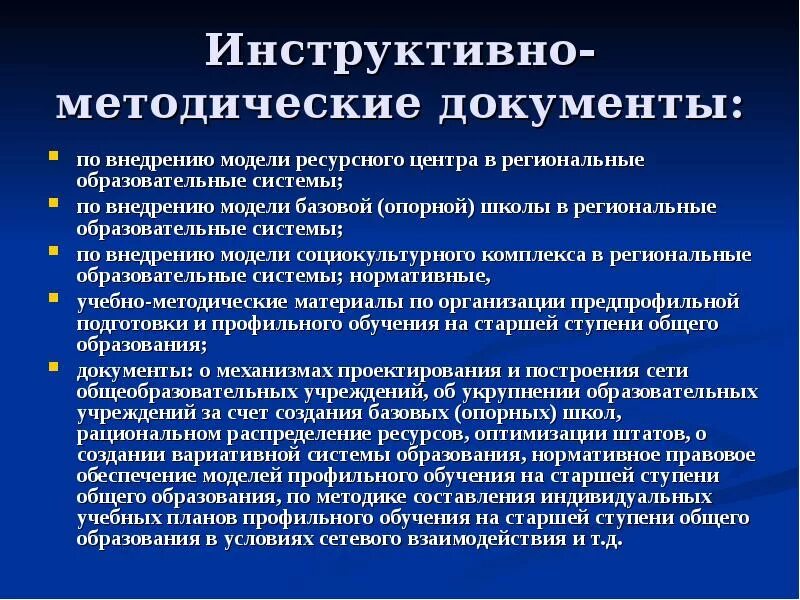 Инструктивно-методические документы:

по внедрению модели ресурсного центра в региональные образовательные системы;

по внедрению модели базовой (опорной) школы в региональные образовательные системы;

по внедрению модели социокультурного комплекса в региональные образовательные системы; нормативные,

учебно-методические материалы по организации предпрофильной подготовки и профильного обучения на старшей ступени общего образования;

документы: о механизмах проектирования и построения сети общеобразовательных учреждений, об укрупнении образовательных учреждений за счет создания базовых (опорных) школ, рациональном распределение ресурсов, оптимизации штатов, о создании вариативной системы образования, нормативное правовое обеспечение моделей профильного обучения на старшей ступени общего образования, по методике составления индивидуальных учебных планов профильного обучения на старшей ступени общего образования в условиях сетевого взаимодействия и т.д.